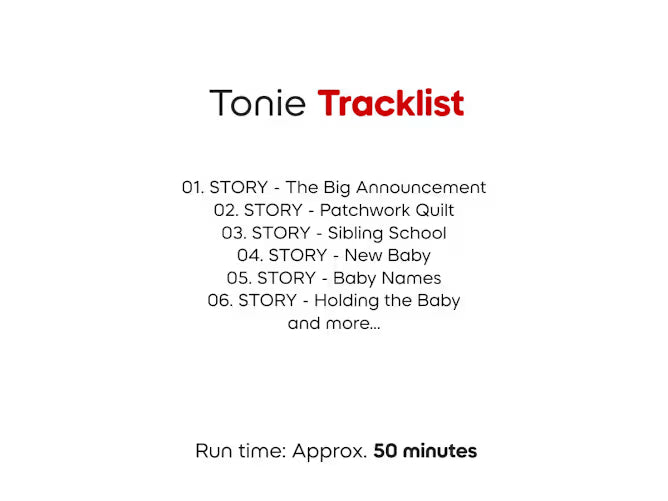 Tonie Tracklist

01. STORY - The Big Announcement
02. STORY - Patchwork Quilt
03. STORY - Sibling School
04. STORY - New Baby
05. STORY - Baby Names
06. STORY - Holding the Baby
and more...

Run time: Approx. 50 minutes